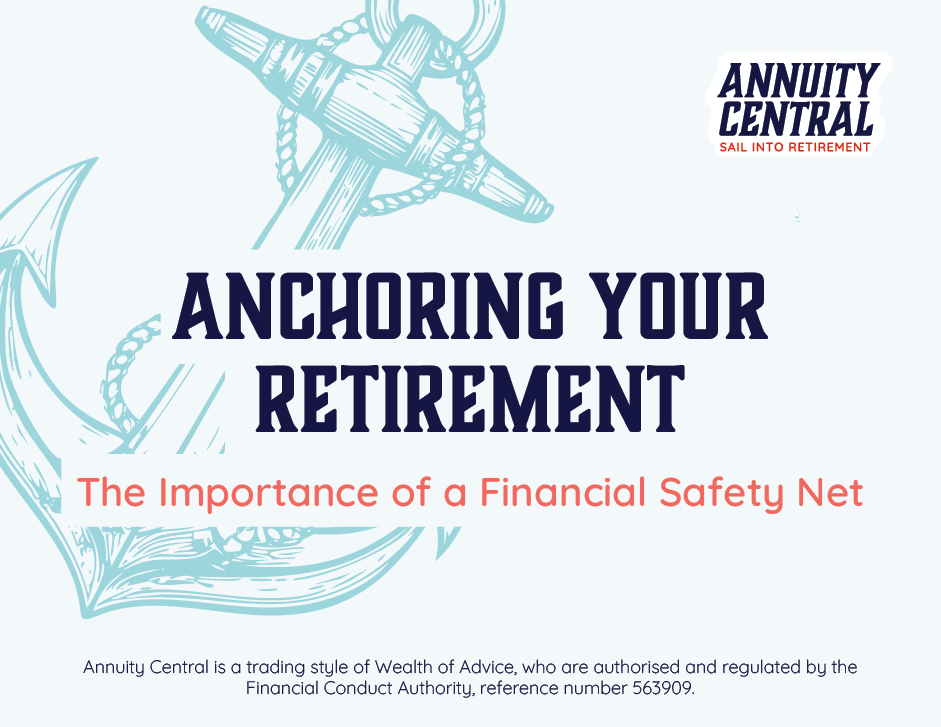 ANNUITY CENTRAL
SAIL INTO RETIREMENT

ANCHORING YOUR RETIREMENT

The Importance of a Financial Safety Net

Annuity Central is a trading style of Wealth of Advice, who are authorised and regulated by the Financial Conduct Authority, reference number 563909.